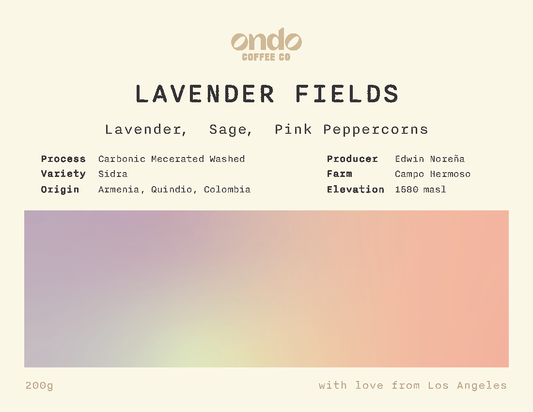 ondo
COFFEE CO

LAVENDER FIELDS

Lavender, Sage, Pink Peppercorns

Process Carbonic Mecerated Washed
Variety Sidra
Origin Armenia, Quindio, Colombia

Producer Edwin Noreña
Farm Campo Hermoso
Elevation 1580 masl

200g

with love from Los Angeles